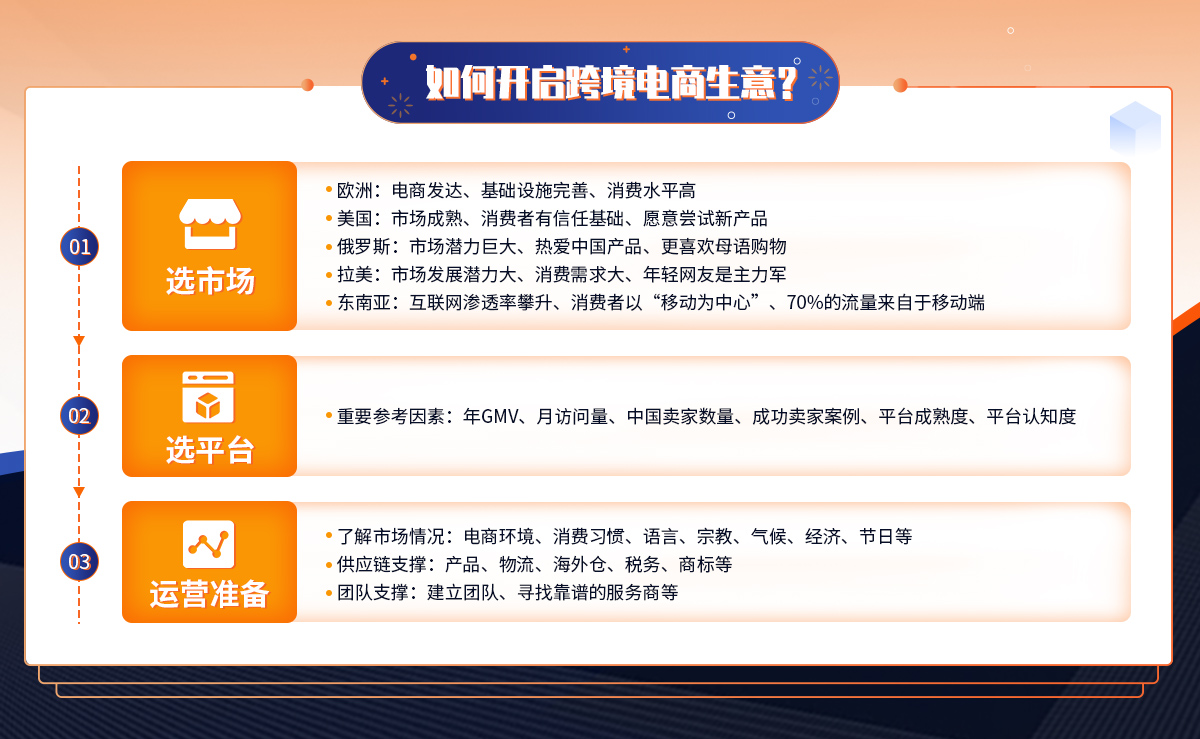 如何开启跨境电商生意？

01
选市场

• 欧洲：电商发达、基础设施完善、消费水平高
• 美国：市场成熟、消费者有信任基础、愿意尝试新产品
• 俄罗斯：市场潜力巨大、热爱中国产品、更喜欢母语购物
• 拉美：市场发展潜力大、消费需求大、年轻网友是主力军
• 东南亚：互联网渗透率攀升、消费者以“移动为中心”、70%的流量来自于移动端

02
选平台

• 重要参考因素：年GMV、月访问量、中国卖家数量、成功卖家案例、平台成熟度、平台认知度

03
运营准备

• 了解市场情况：电商环境、消费习惯、语言、宗教、气候、经济、节日等
• 供应链支撑：产品、物流、海外仓、税务、商标等
• 团队支撑：建立团队、寻找靠谱的服务商等